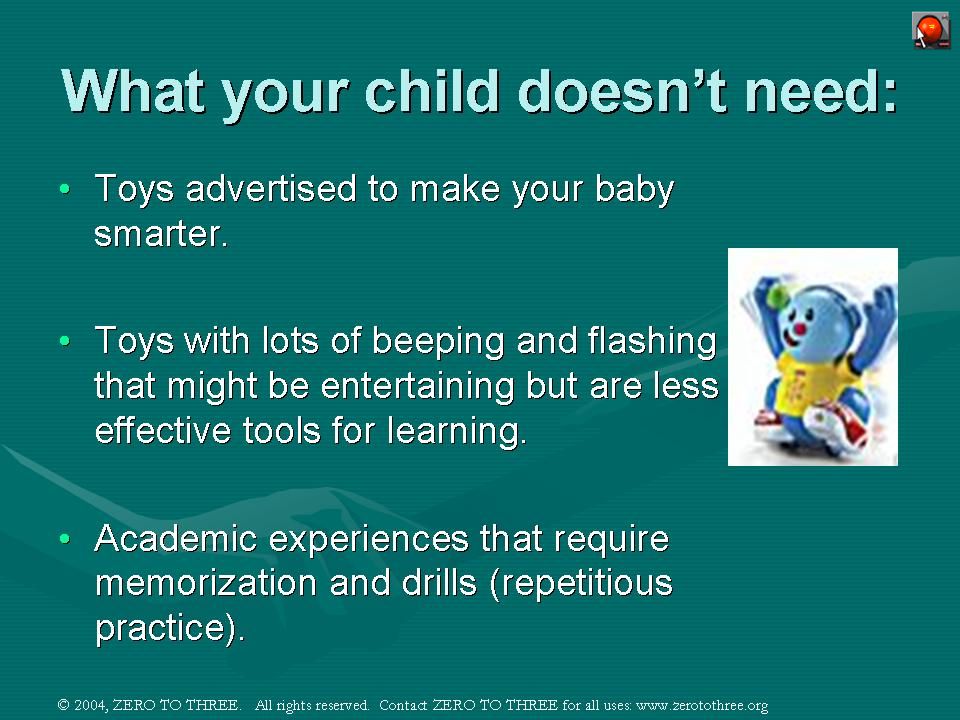 What your child doesn't need:

• Toys advertised to make your baby smarter.

• Toys with lots of beeping and flashing that might be entertaining but are less effective tools for learning.

• Academic experiences that require memorization and drills (repetitious practice).

© 2004, ZERO TO THREE. All rights reserved. Contact ZERO TO THREE for all uses: www.zerotothree.org